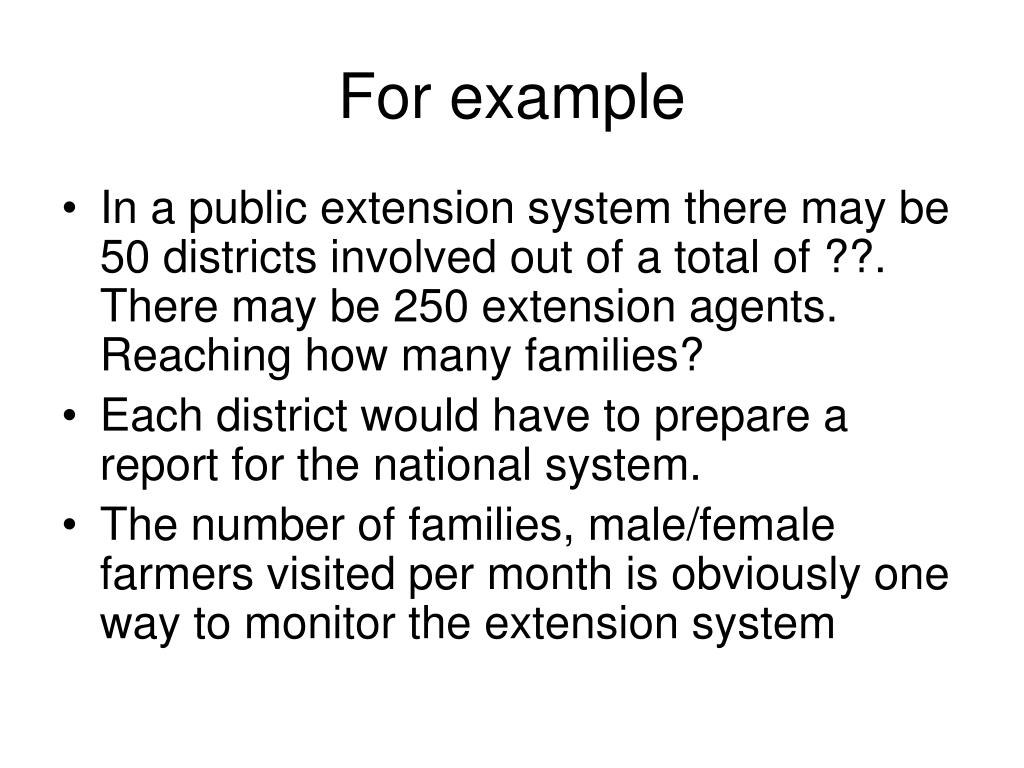 For example

• In a public extension system there may be 50 districts involved out of a total of ??. There may be 250 extension agents. Reaching how many families?
• Each district would have to prepare a report for the national system.
• The number of families, male/female farmers visited per month is obviously one way to monitor the extension system